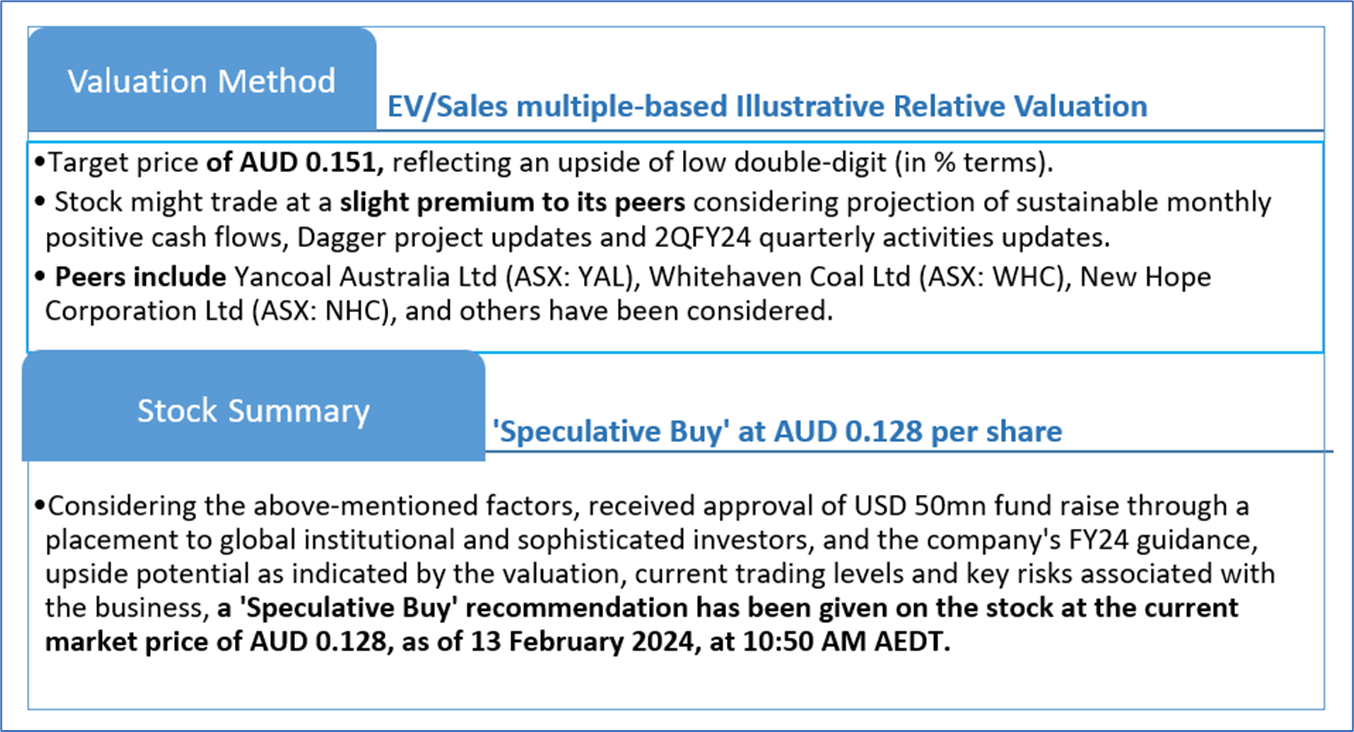 Valuation Method

EV/Sales multiple-based Illustrative Relative Valuation

•Target price of AUD 0.151, reflecting an upside of low double-digit (in % terms).

• Stock might trade at a slight premium to its peers considering projection of sustainable monthly positive cash flows, Dagger project updates and 2QFY24 quarterly activities updates.

• Peers include Yancoal Australia Ltd (ASX: YAL), Whitehaven Coal Ltd (ASX: WHC), New Hope Corporation Ltd (ASX: NHC), and others have been considered.

Stock Summary

'Speculative Buy' at AUD 0.128 per share

•Considering the above-mentioned factors, received approval of USD 50mn fund raise through a placement to global institutional and sophisticated investors, and the company's FY24 guidance, upside potential as indicated by the valuation, current trading levels and key risks associated with the business, a 'Speculative Buy' recommendation has been given on the stock at the current market price of AUD 0.128, as of 13 February 2024, at 10:50 AM AEDT.